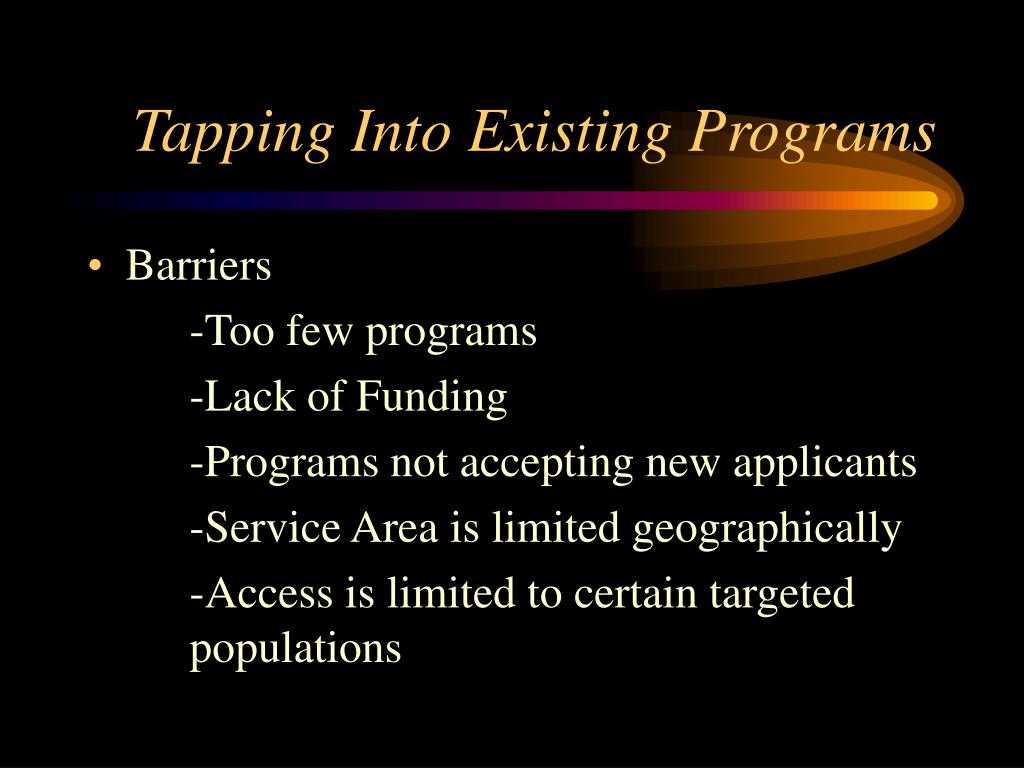 Tapping Into Existing Programs

• Barriers

-Too few programs

-Lack of Funding

-Programs not accepting new applicants

-Service Area is limited geographically

-Access is limited to certain targeted populations